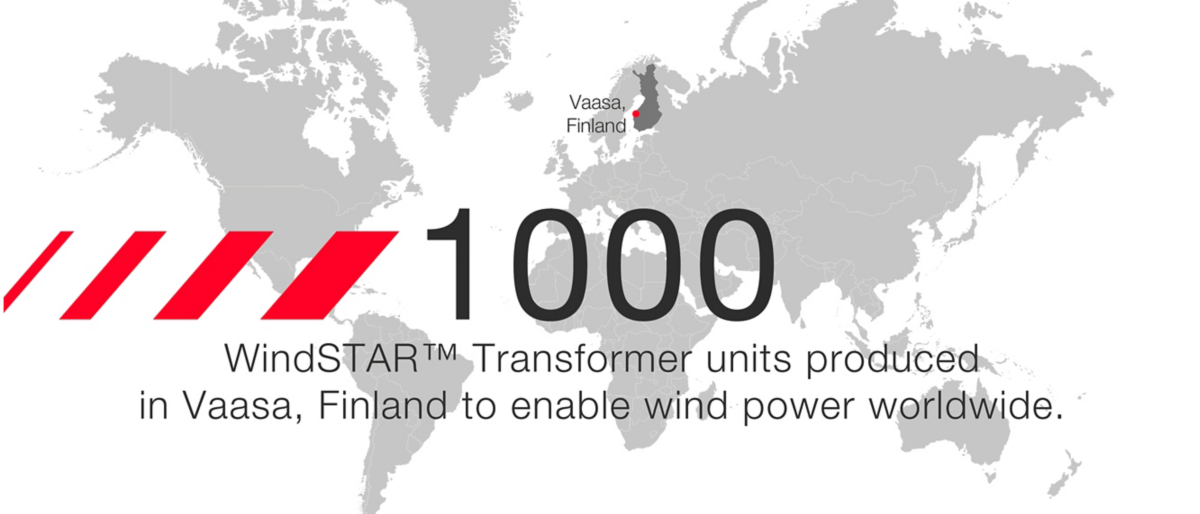 Vaasa, Finland

1000

WindSTAR™ Transformer units produced in Vaasa, Finland to enable wind power worldwide.